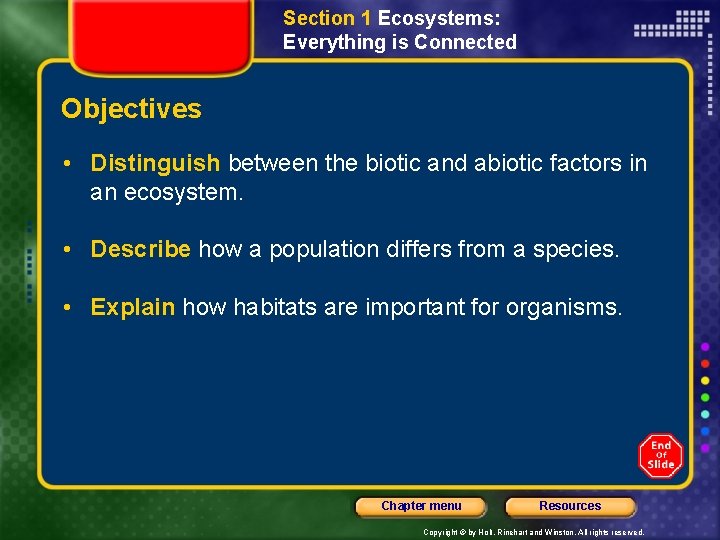 Section 1 Ecosystems: Everything is Connected

Objectives

• Distinguish between the biotic and abiotic factors in an ecosystem.

• Describe how a population differs from a species.

• Explain how habitats are important for organisms.

End Of Slide

Chapter menu

Resources

Copyright © by Holt, Rinehart and Winston. All rights reserved.